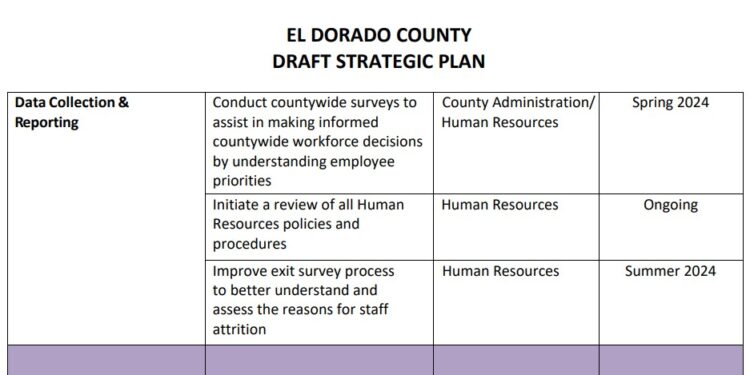 EL DORADO COUNTY
DRAFT STRATEGIC PLAN

| Data Collection & Reporting | Conduct countywide surveys to assist in making informed countywide workforce decisions by understanding employee priorities | County Administration/ Human Resources | Spring 2024 |
|---|---|---|---|
| | Initiate a review of all Human Resources policies and procedures | Human Resources | Ongoing |
| | Improve exit survey process to better understand and assess the reasons for staff attrition | Human Resources | Summer 2024 |
| | | | |